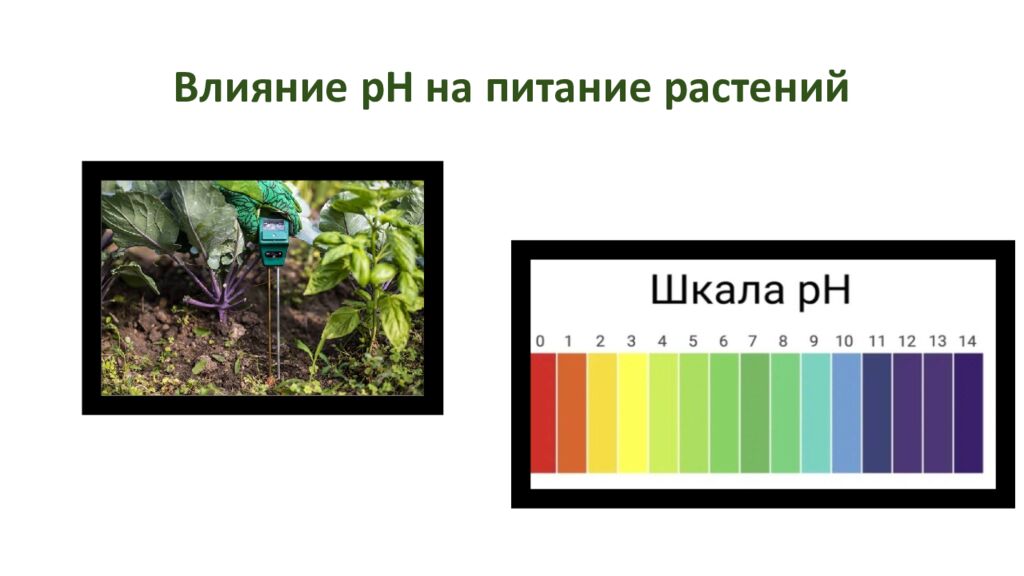 Влияние pH на питание растений

Шкала pH

0 1 2 3 4 5 6 7 8 9 10 11 12 13 14